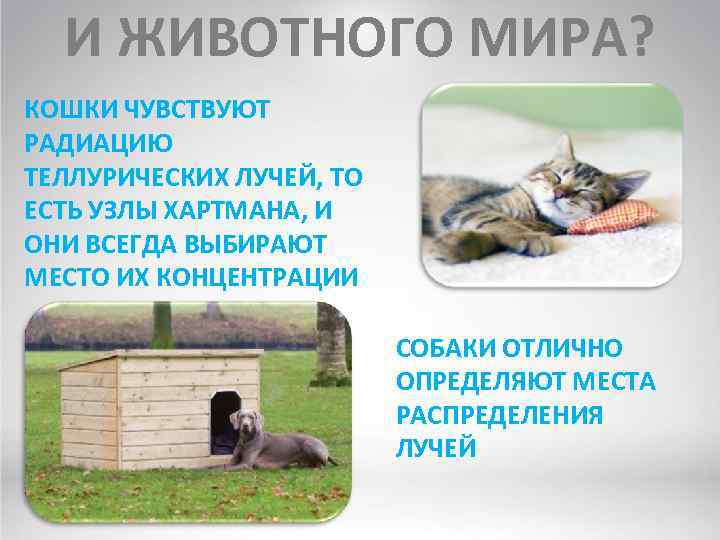 И ЖИВОТНОГО МИРА?

КОШКИ ЧУВСТВУЮТ РАДИАЦИЮ ТЕЛЛУРИЧЕСКИХ ЛУЧЕЙ, ТО ЕСТЬ УЗЛЫ ХАРТМАНА, И ОНИ ВСЕГДА ВЫБИРАЮТ МЕСТО ИХ КОНЦЕНТРАЦИИ

СОБАКИ ОТЛИЧНО ОПРЕДЕЛЯЮТ МЕСТА РАСПРЕДЕЛЕНИЯ ЛУЧЕЙ